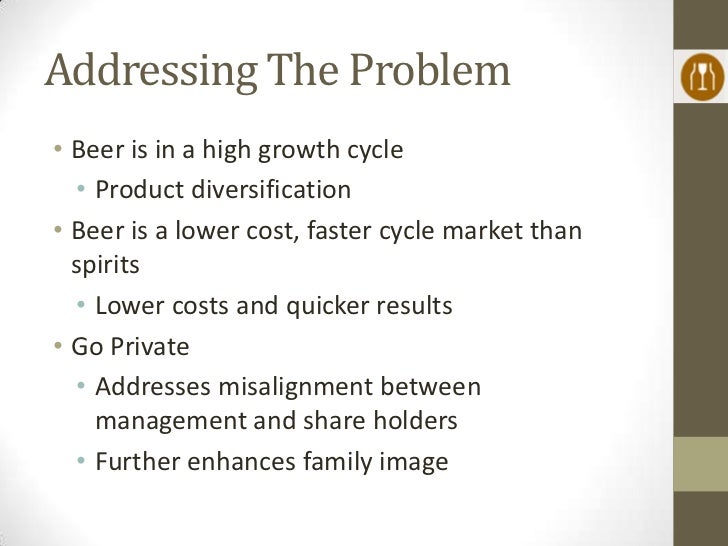 Addressing The Problem

• Beer is in a high growth cycle
  • Product diversification
• Beer is a lower cost, faster cycle market than spirits
  • Lower costs and quicker results
• Go Private
  • Addresses misalignment between management and share holders
  • Further enhances family image